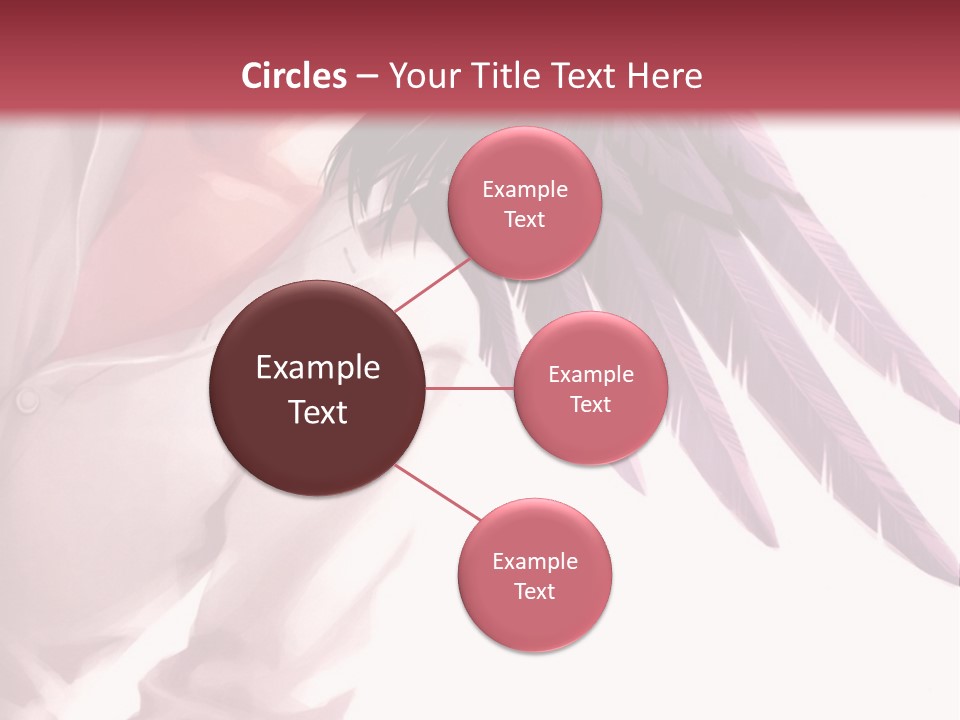 Circles – Your Title Text Here

Example Text

Example Text

Example Text

Example Text